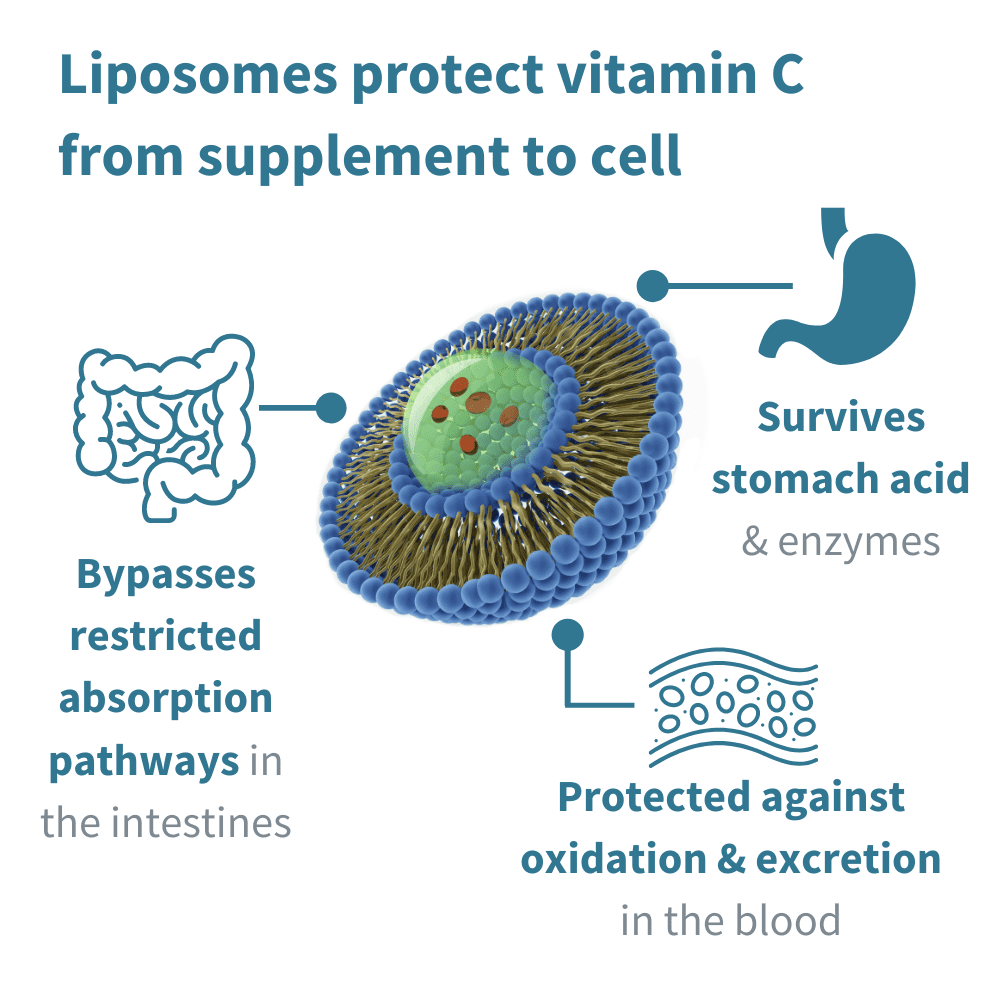 Liposomes protect vitamin C from supplement to cell

Survives stomach acid & enzymes

Bypasses restricted absorption pathways in the intestines

Protected against oxidation & excretion in the blood